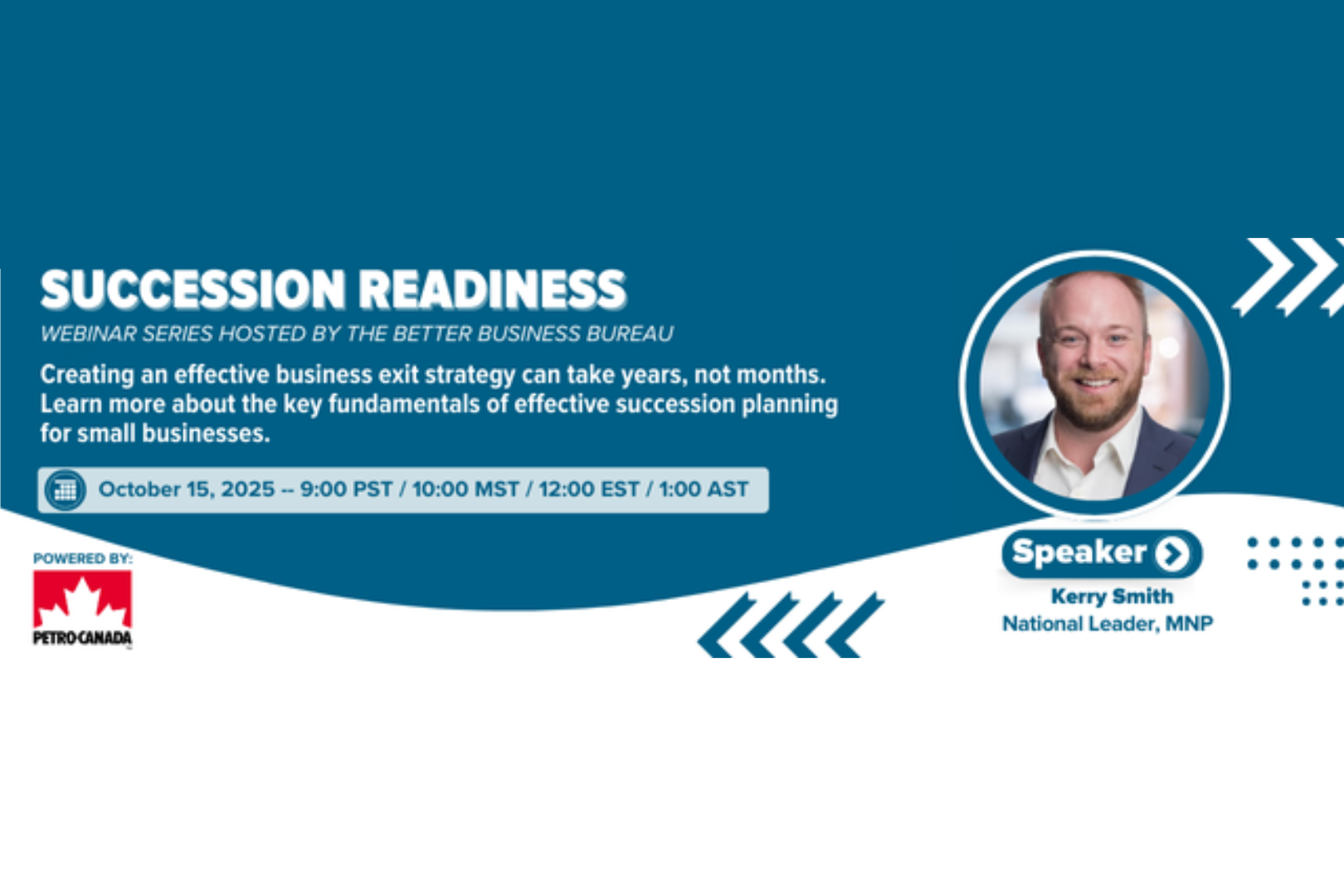 SUCCESSION READINESS

WEBINAR SERIES HOSTED BY THE BETTER BUSINESS BUREAU

Creating an effective business exit strategy can take years, not months. Learn more about the key fundamentals of effective succession planning for small businesses.

October 15, 2025 -- 9:00 PST / 10:00 MST / 12:00 EST / 1:00 AST

POWERED BY:

PETRO-CANADA

Speaker

Kerry Smith
National Leader, MNP